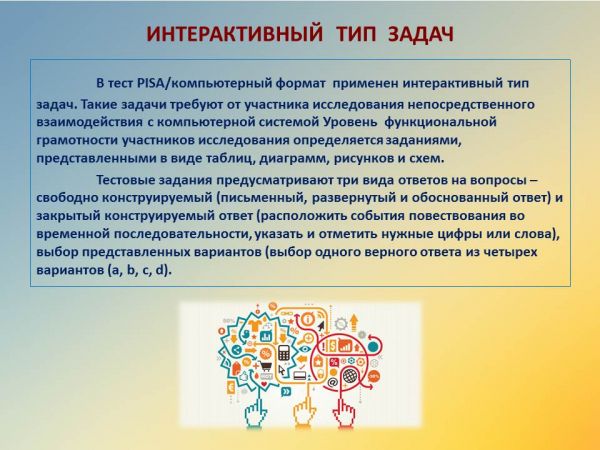 ИНТЕРАКТИВНЫЙ ТИП ЗАДАЧ

В тест PISA/компьютерный формат применен интерактивный тип задач. Такие задачи требуют от участника исследования непосредственного взаимодействия с компьютерной системой Уровень функциональной грамотности участников исследования определяется заданиями, представленными в виде таблиц, диаграмм, рисунков и схем.

Тестовые задания предусматривают три вида ответов на вопросы – свободно конструируемый (письменный, развернутый и обоснованный ответ) и закрытый конструируемый ответ (расположить события повествования во временной последовательности, указать и отметить нужные цифры или слова), выбор представленных вариантов (выбор одного верного ответа из четырех вариантов (a, b, c, d).